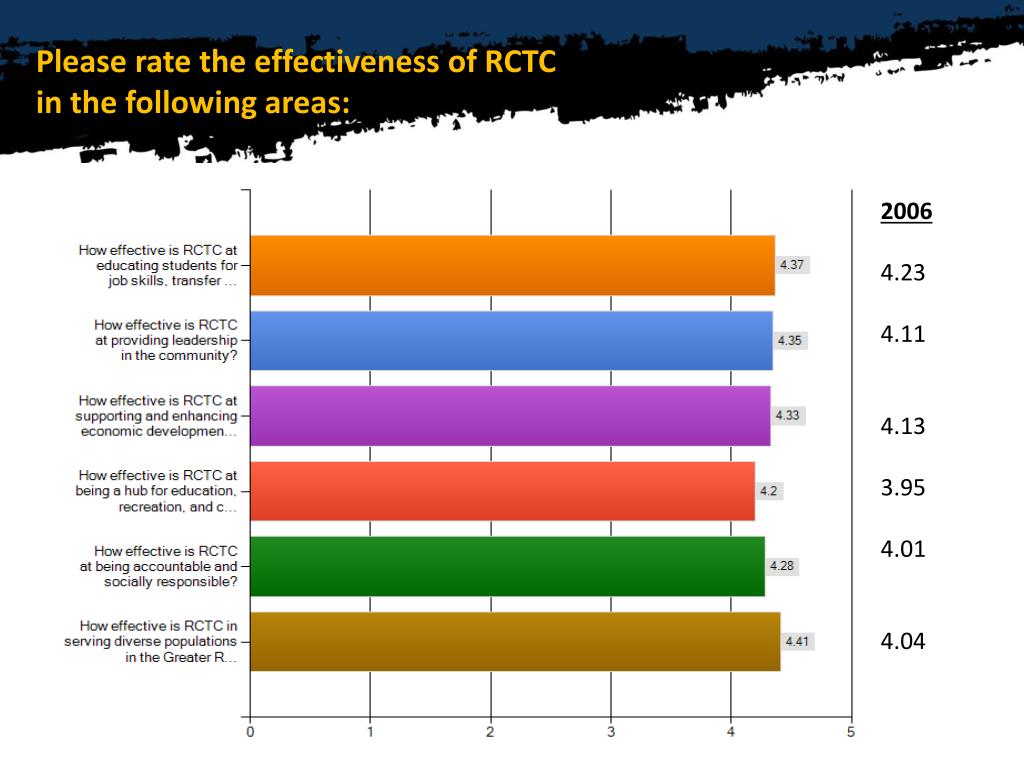 Please rate the effectiveness of RCTC in the following areas:

How effective is RCTC at educating students for job skills, transfer ...
4.37

How effective is RCTC at providing leadership in the community?
4.35

How effective is RCTC at supporting and enhancing economic developmen...
4.33

How effective is RCTC at being a hub for education, recreation, and c...
4.2

How effective is RCTC at being accountable and socially responsible?
4.28

How effective is RCTC in serving diverse populations in the Greater R...
4.41

0 1 2 3 4 5

2006

4.23

4.11

4.13

3.95

4.01

4.04